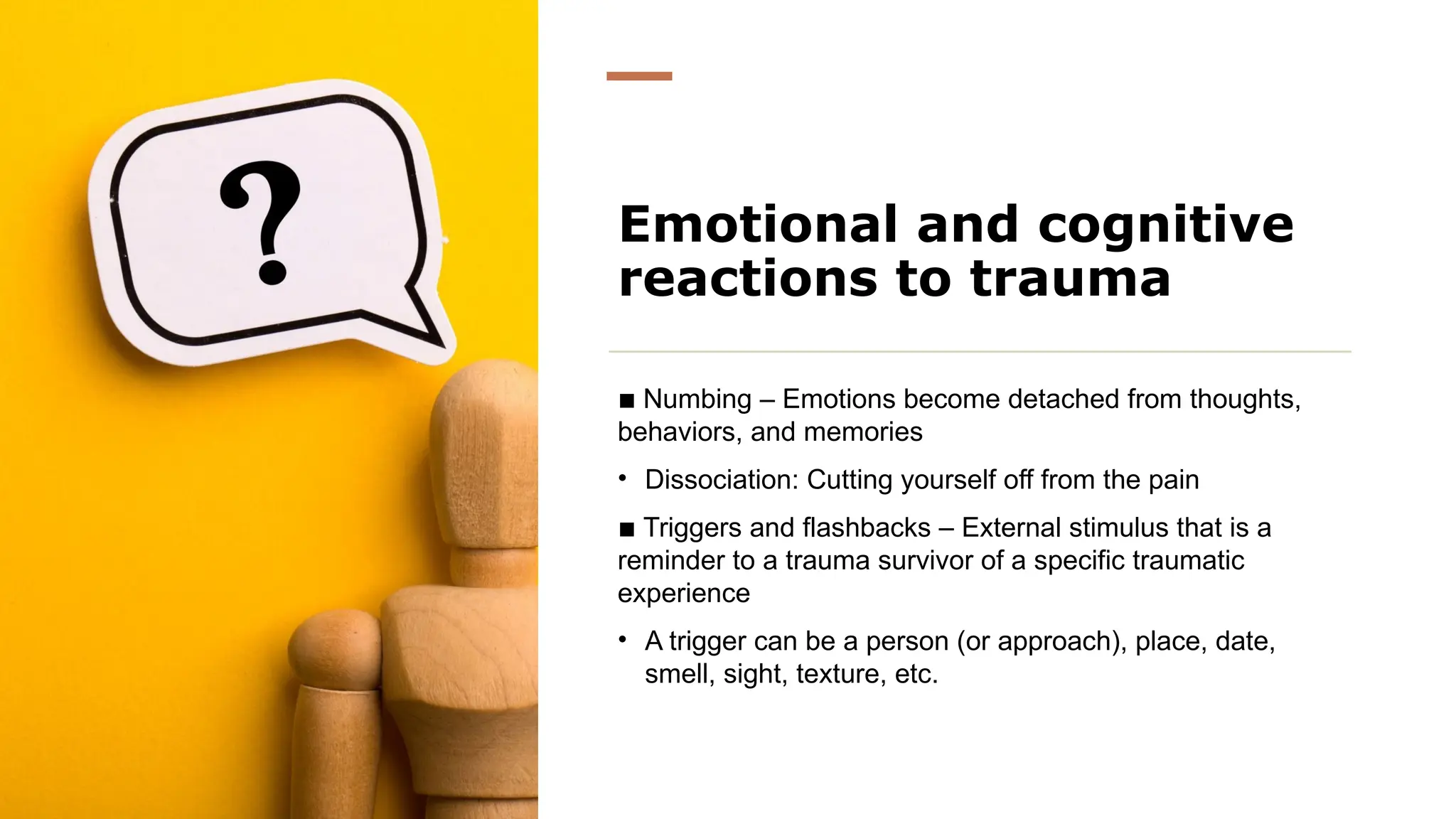 ?

Emotional and cognitive reactions to trauma

■ Numbing – Emotions become detached from thoughts, behaviors, and memories

• Dissociation: Cutting yourself off from the pain

■ Triggers and flashbacks – External stimulus that is a reminder to a trauma survivor of a specific traumatic experience

• A trigger can be a person (or approach), place, date, smell, sight, texture, etc.